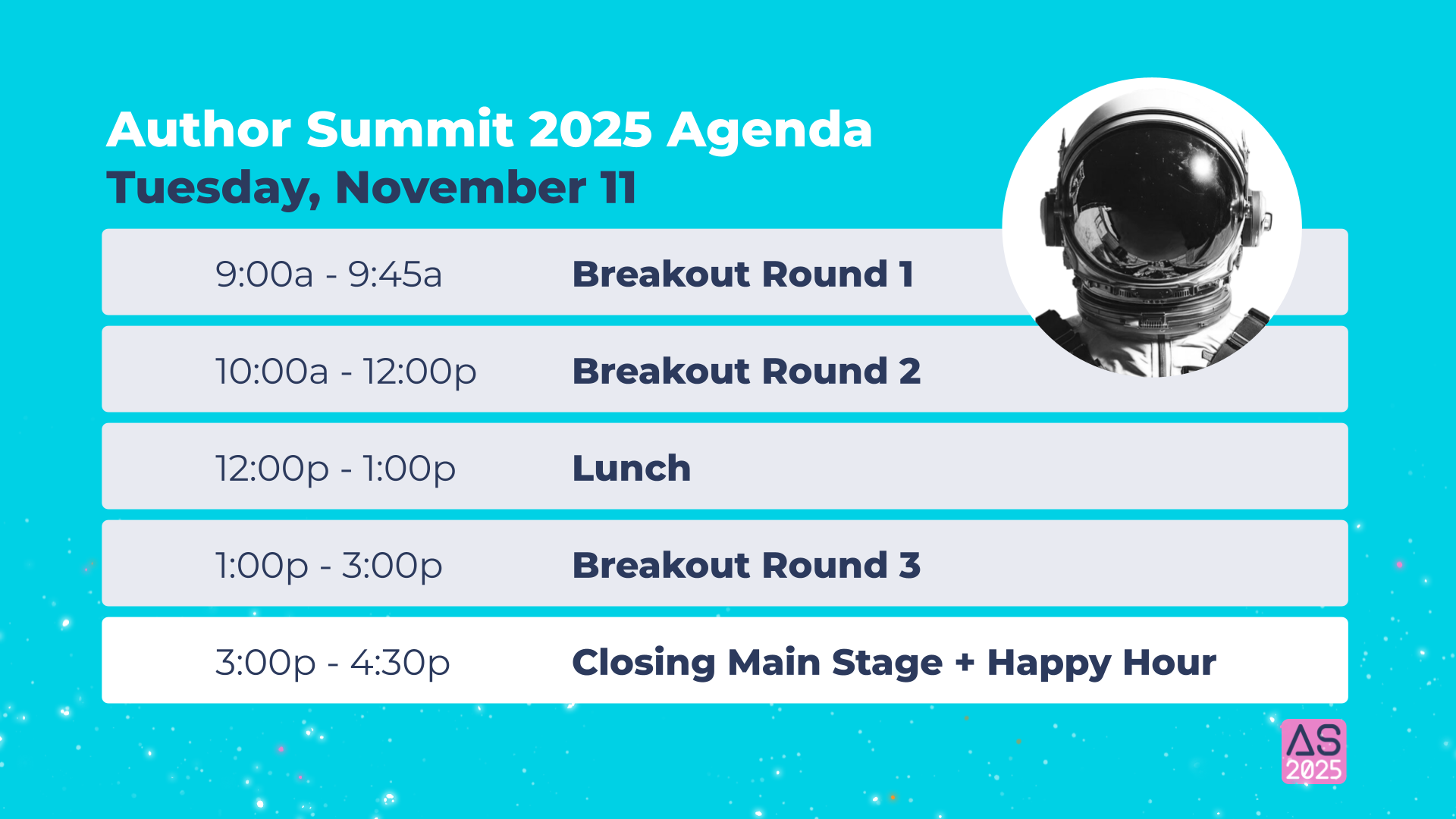 Author Summit 2025 Agenda
Tuesday, November 11

| | |
|---|---|
| 9:00a - 9:45a | Breakout Round 1 |
| 10:00a - 12:00p | Breakout Round 2 |
| 12:00p - 1:00p | Lunch |
| 1:00p - 3:00p | Breakout Round 3 |
| 3:00p - 4:30p | Closing Main Stage + Happy Hour |

AS
2025